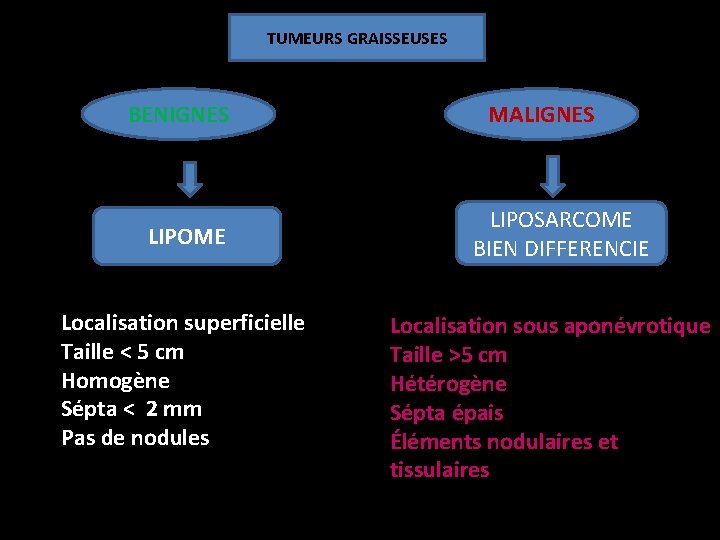 TUMEURS GRAISSEUSES

BENIGNES

LIPOME

Localisation superficielle
Taille < 5 cm
Homogène
Sépta < 2 mm
Pas de nodules

MALIGNES

LIPOSARCOME BIEN DIFFERENCIE

Localisation sous aponévrotique
Taille >5 cm
Hétérogène
Sépta épais
Éléments nodulaires et tissulaires